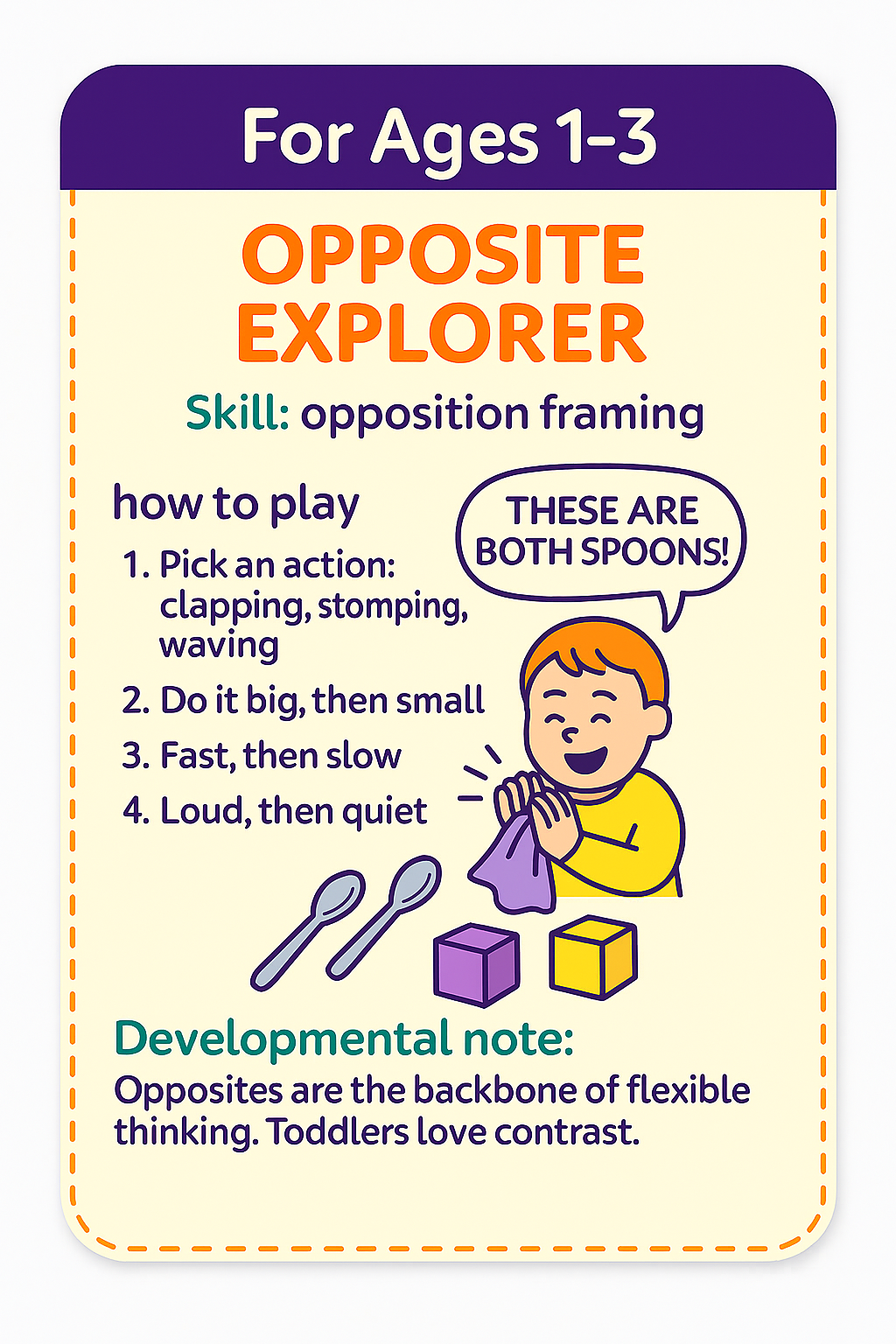 For Ages 1-3

OPPOSITE EXPLORER

Skill: opposition framing

how to play

1. Pick an action: clapping, stomping, waving
2. Do it big, then small
3. Fast, then slow
4. Loud, then quiet

THESE ARE BOTH SPOONS!

Developmental note:
Opposites are the backbone of flexible thinking. Toddlers love contrast.